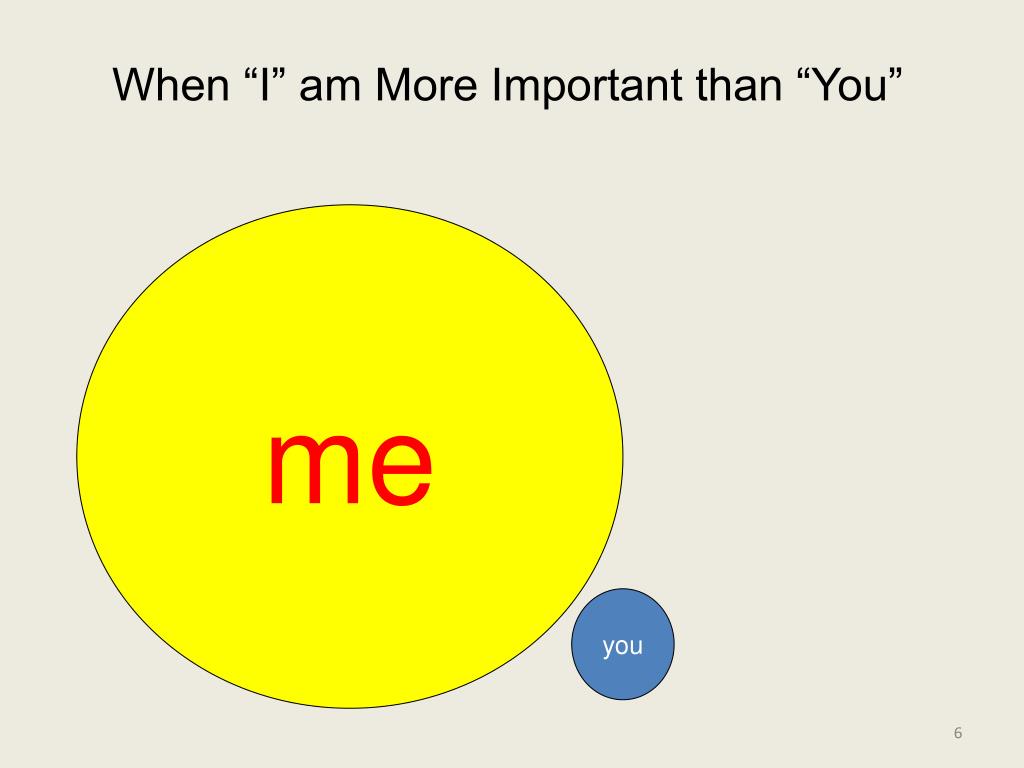 When “I” am More Important than “You”

me

you

6